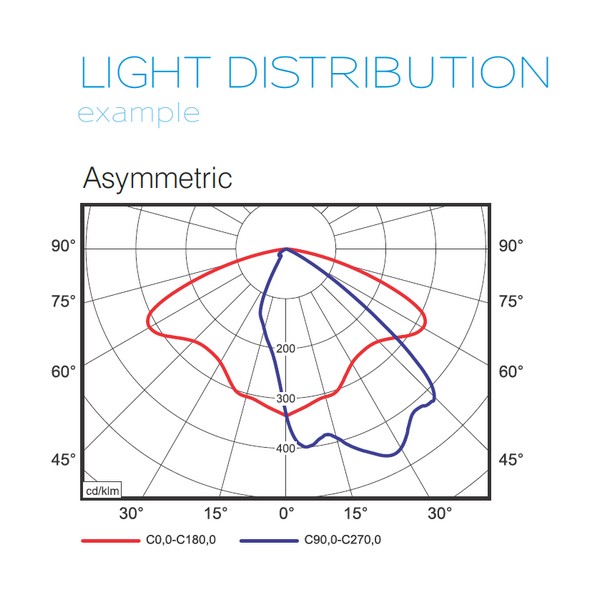 LIGHT DISTRIBUTION
example

Asymmetric

90°
75°
60°
45°

90°
75°
60°
45°

200
300
400

cd/klm

30°
15°
0°
15°
30°

C0,0-C180,0
C90,0-C270,0